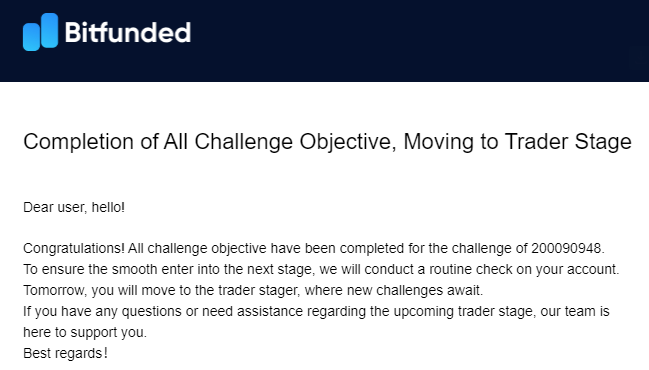 Bitfunded

Completion of All Challenge Objective, Moving to Trader Stage

Dear user, hello!

Congratulations! All challenge objective have been completed for the challenge of 200090948.
To ensure the smooth enter into the next stage, we will conduct a routine check on your account.
Tomorrow, you will move to the trader stager, where new challenges await.
If you have any questions or need assistance regarding the upcoming trader stage, our team is here to support you.
Best regards！